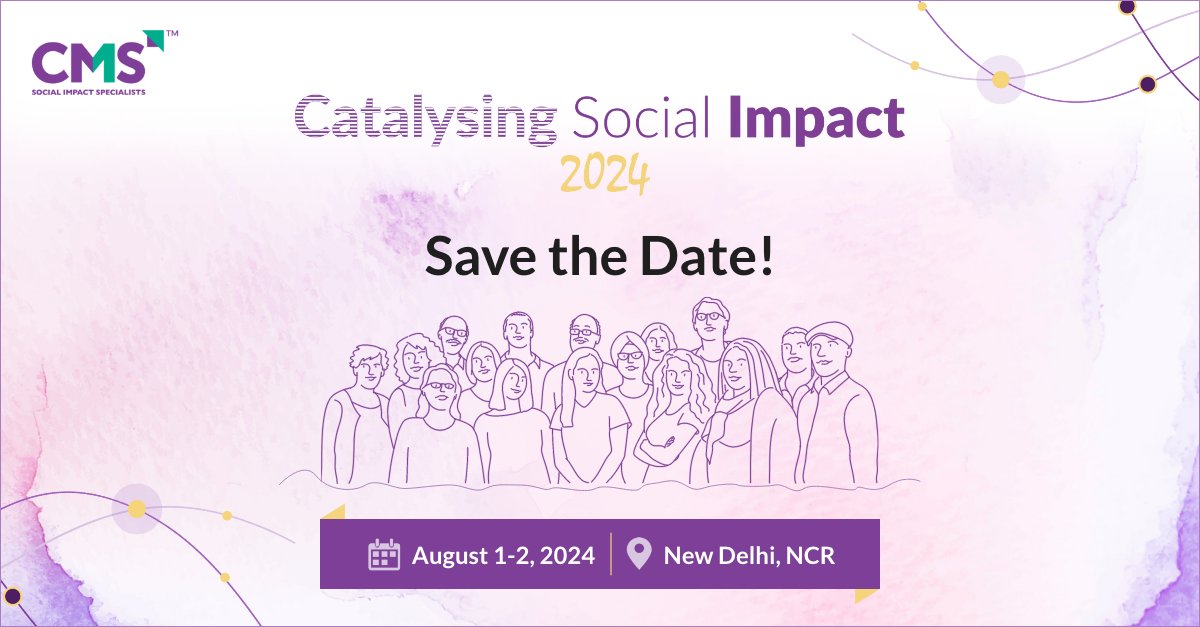 CMS™
SOCIAL IMPACT SPECIALISTS

Catalysing Social Impact
2024

Save the Date!

August 1-2, 2024 | New Delhi, NCR